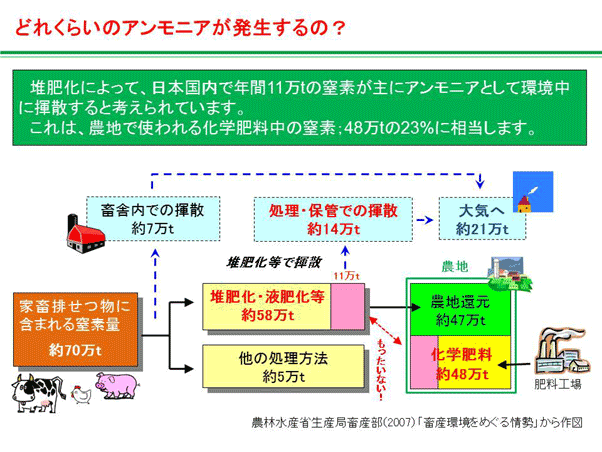 どれくらいのアンモニアが発生するの？

堆肥化によって、日本国内で年間11万tの窒素が主にアンモニアとして環境中に揮散すると考えられています。
これは、農地で使われる化学肥料中の窒素；48万tの23%に相当します。

畜舎内での揮散
約7万t

処理・保管での揮散
約14万t

大気へ
約21万t

堆肥化等で揮散

11万t

農地

家畜排せつ物に含まれる窒素量
約70万t

堆肥化・液肥化等
約58万t

他の処理方法
約5万t

もったいない！

農地還元
約47万t

化学肥料
約48万t

肥料工場

農林水産省生産局畜産部(2007)「畜産環境をめぐる情勢」から作図